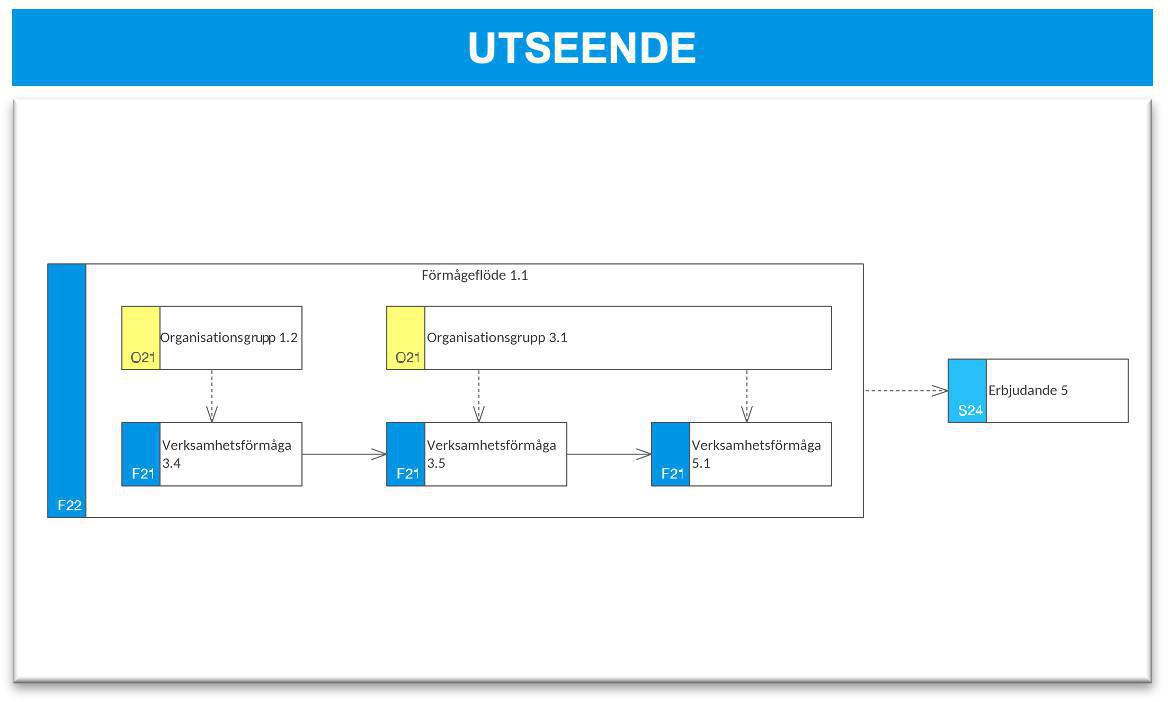 UTSEENDE

Förmågeflöde 1.1

O21 Organisationsgrupp 1.2

O21 Organisationsgrupp 3.1

F21 Verksamhetsförmåga 3.4

F21 Verksamhetsförmåga 3.5

F21 Verksamhetsförmåga 5.1

F22

S24 Erbjudande 5